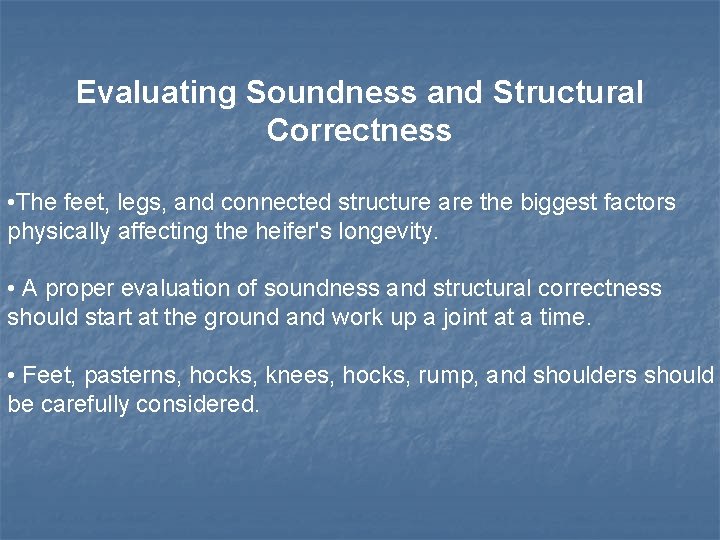 Evaluating Soundness and Structural Correctness

•The feet, legs, and connected structure are the biggest factors physically affecting the heifer's longevity.

• A proper evaluation of soundness and structural correctness should start at the ground and work up a joint at a time.

• Feet, pasterns, hocks, knees, hocks, rump, and shoulders should be carefully considered.